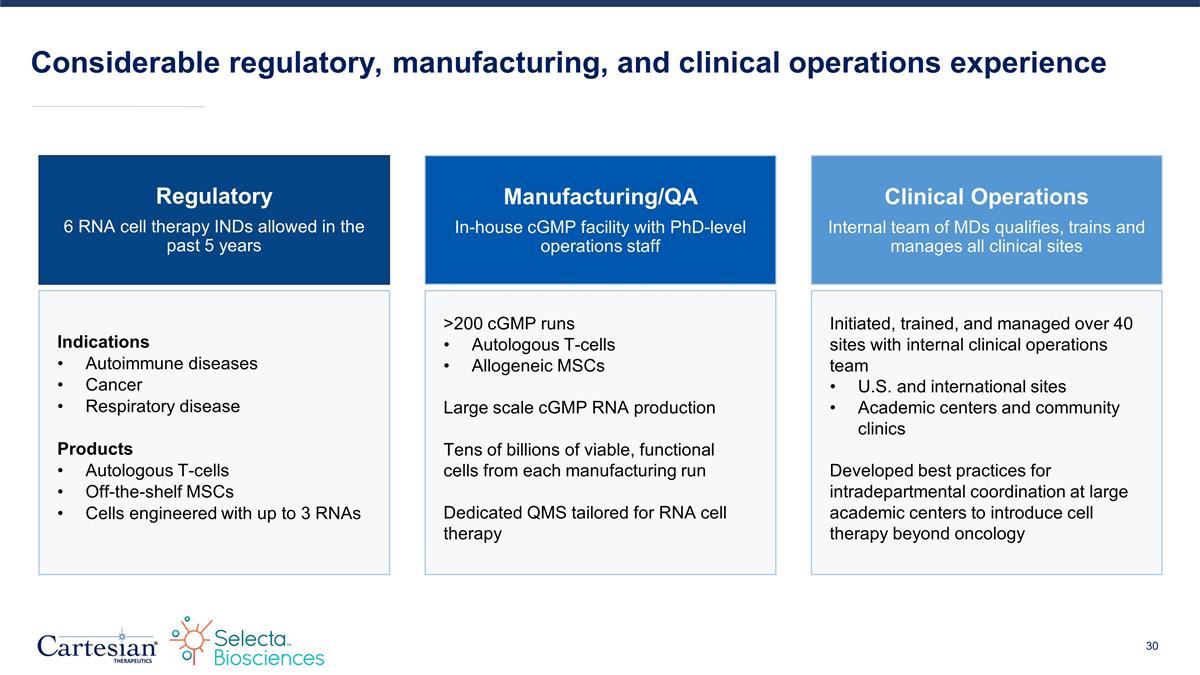 Considerable regulatory, manufacturing, and clinical operations experience

Regulatory
6 RNA cell therapy INDs allowed in the past 5 years

Indications
• Autoimmune diseases
• Cancer
• Respiratory disease

Products
• Autologous T-cells
• Off-the-shelf MSCs
• Cells engineered with up to 3 RNAs

Manufacturing/QA
In-house cGMP facility with PhD-level operations staff

>200 cGMP runs
• Autologous T-cells
• Allogeneic MSCs

Large scale cGMP RNA production

Tens of billions of viable, functional cells from each manufacturing run

Dedicated QMS tailored for RNA cell therapy

Clinical Operations
Internal team of MDs qualifies, trains and manages all clinical sites

Initiated, trained, and managed over 40 sites with internal clinical operations team
• U.S. and international sites
• Academic centers and community clinics

Developed best practices for intradepartmental coordination at large academic centers to introduce cell therapy beyond oncology

Cartesian THERAPEUTICS
Selecta Biosciences

30